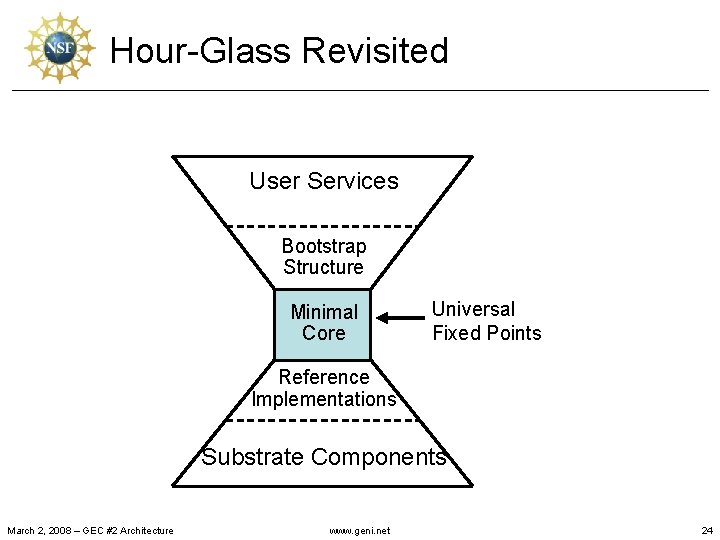 NSF

Hour-Glass Revisited

User Services

Bootstrap Structure

Minimal Core

Universal Fixed Points

Reference Implementations

Substrate Components

March 2, 2008 – GEC #2 Architecture

www.geni.net

24